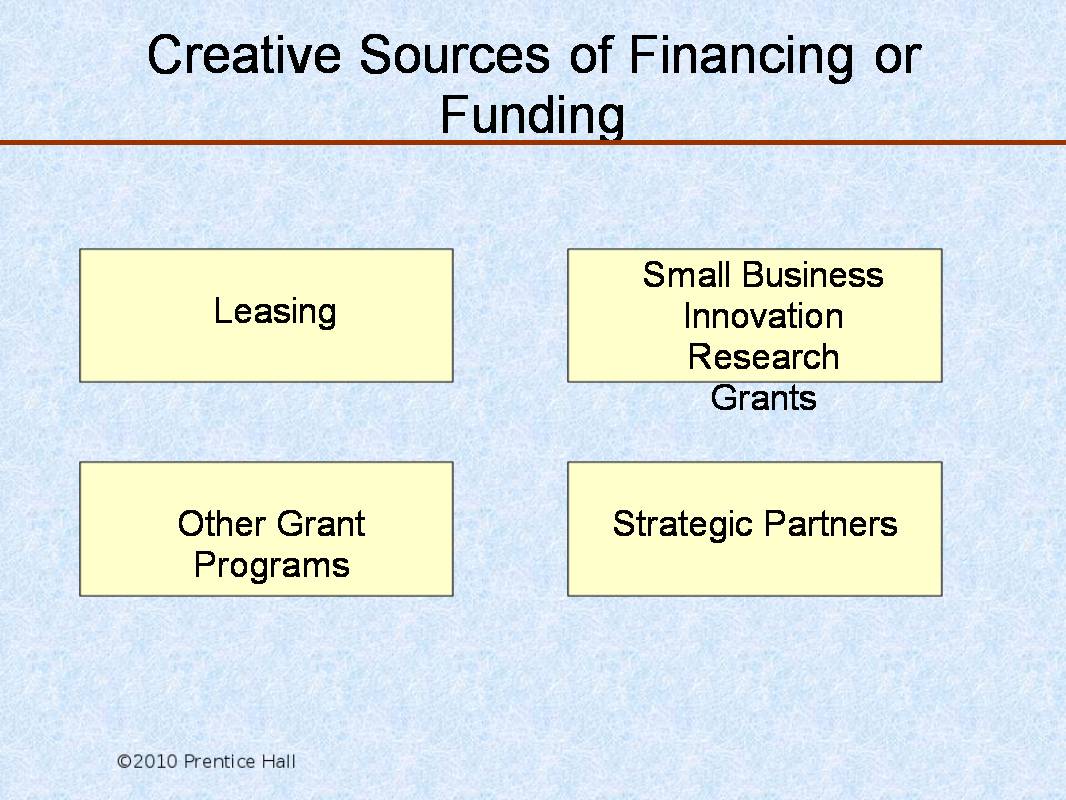 Creative Sources of Financing or Funding

Leasing

Small Business Innovation Research Grants

Other Grant Programs

Strategic Partners

©2010 Prentice Hall